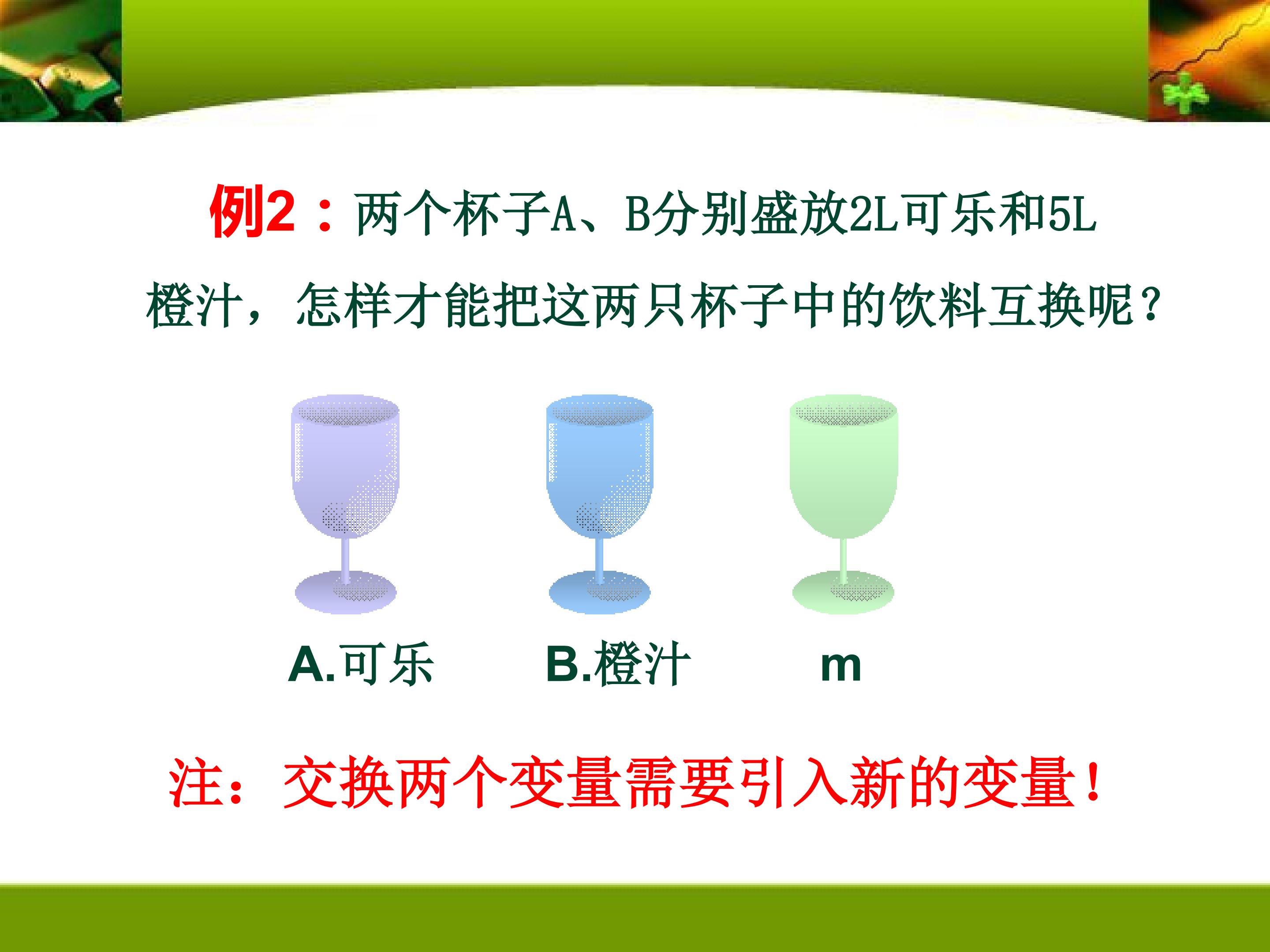 例2：两个杯子A、B分别盛放2L可乐和5L橙汁，怎样才能把这两只杯子中的饮料互换呢？

A.可乐

B.橙汁

m

注：交换两个变量需要引入新的变量！